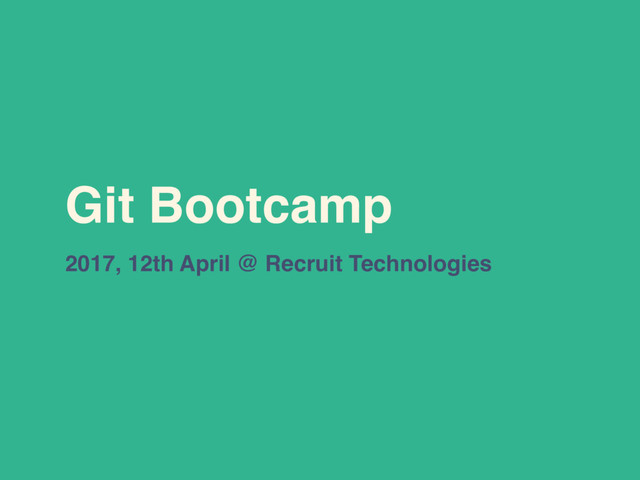 Git Bootcamp

2017, 12th April @ Recruit Technologies